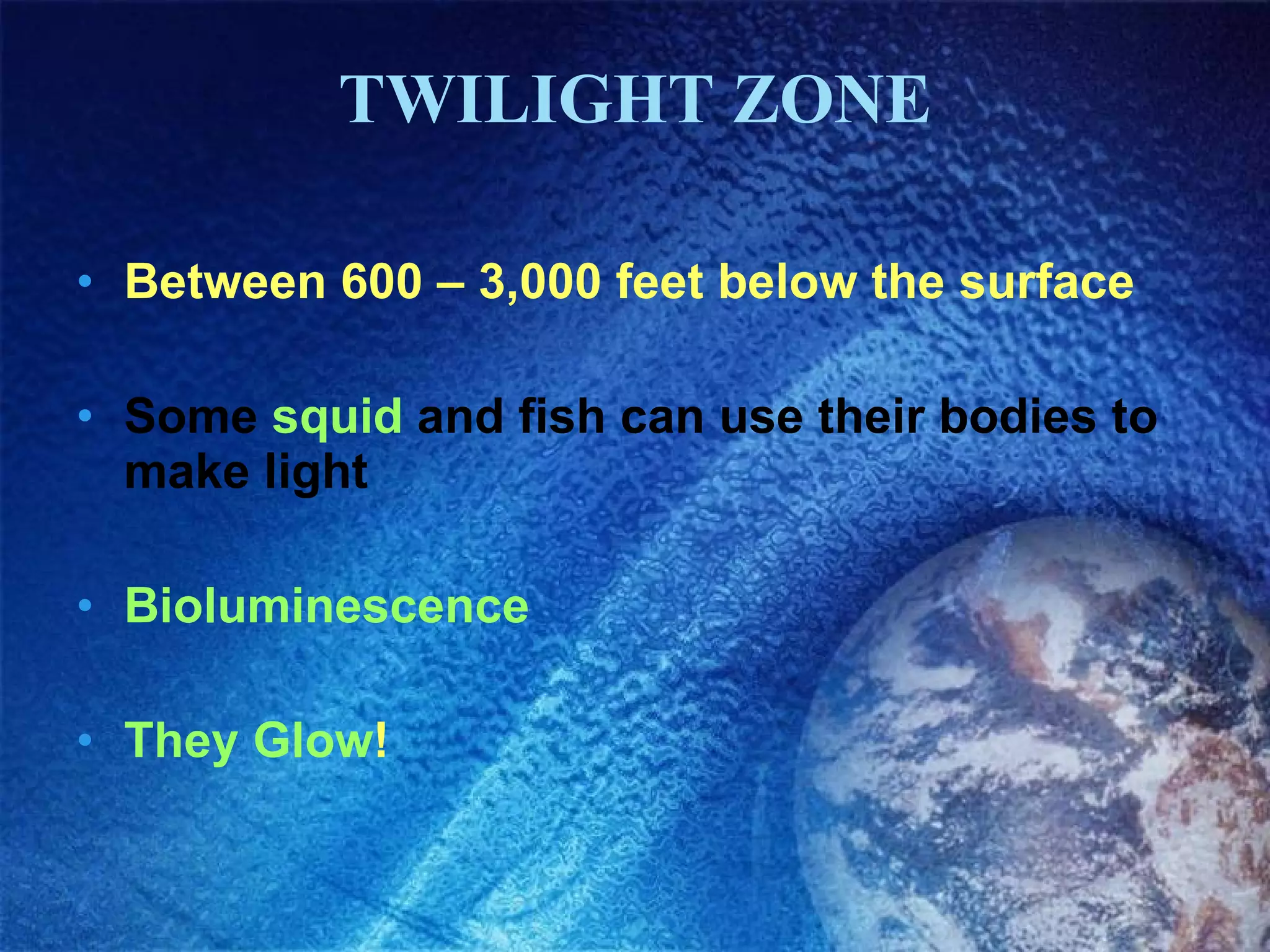 TWILIGHT ZONE

• Between 600 – 3,000 feet below the surface

• Some squid and fish can use their bodies to make light

• Bioluminescence

• They Glow!